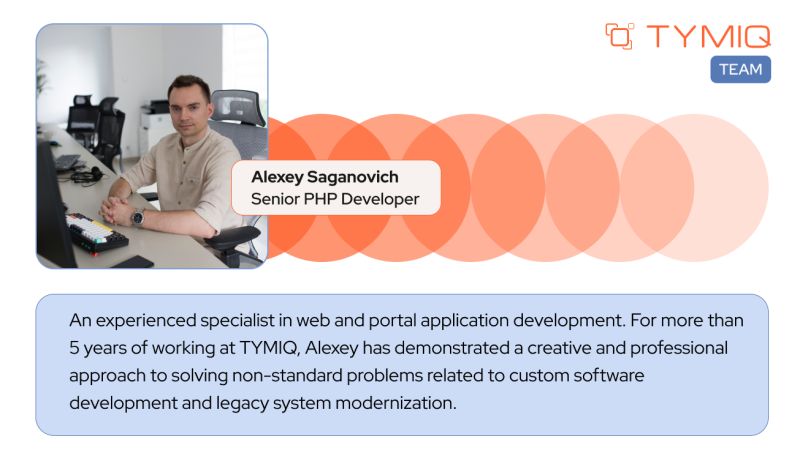 TYMIQ
TEAM

Alexey Saganovich
Senior PHP Developer

An experienced specialist in web and portal application development. For more than 5 years of working at TYMIQ, Alexey has demonstrated a creative and professional approach to solving non-standard problems related to custom software development and legacy system modernization.